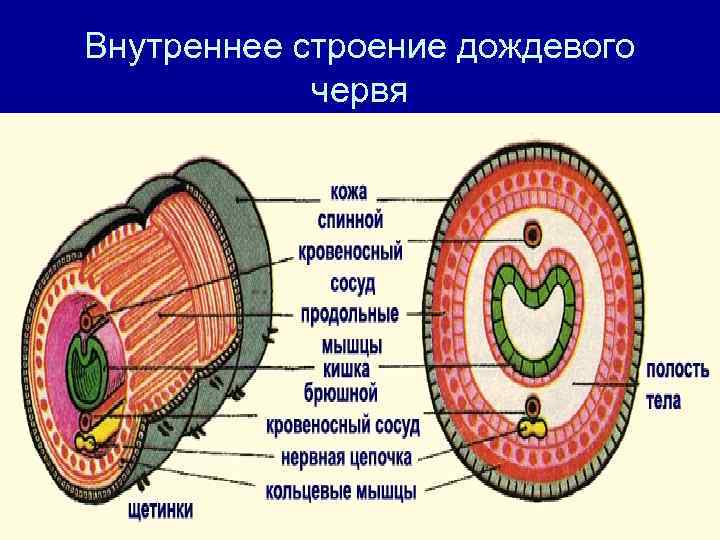 Внутреннее строение дождевого червя

кожа
спинной
кровеносный
сосуд
продольные
мышцы
кишка
брюшной
кровеносный сосуд
нервная цепочка
кольцевые мышцы
щетинки
полость
тела